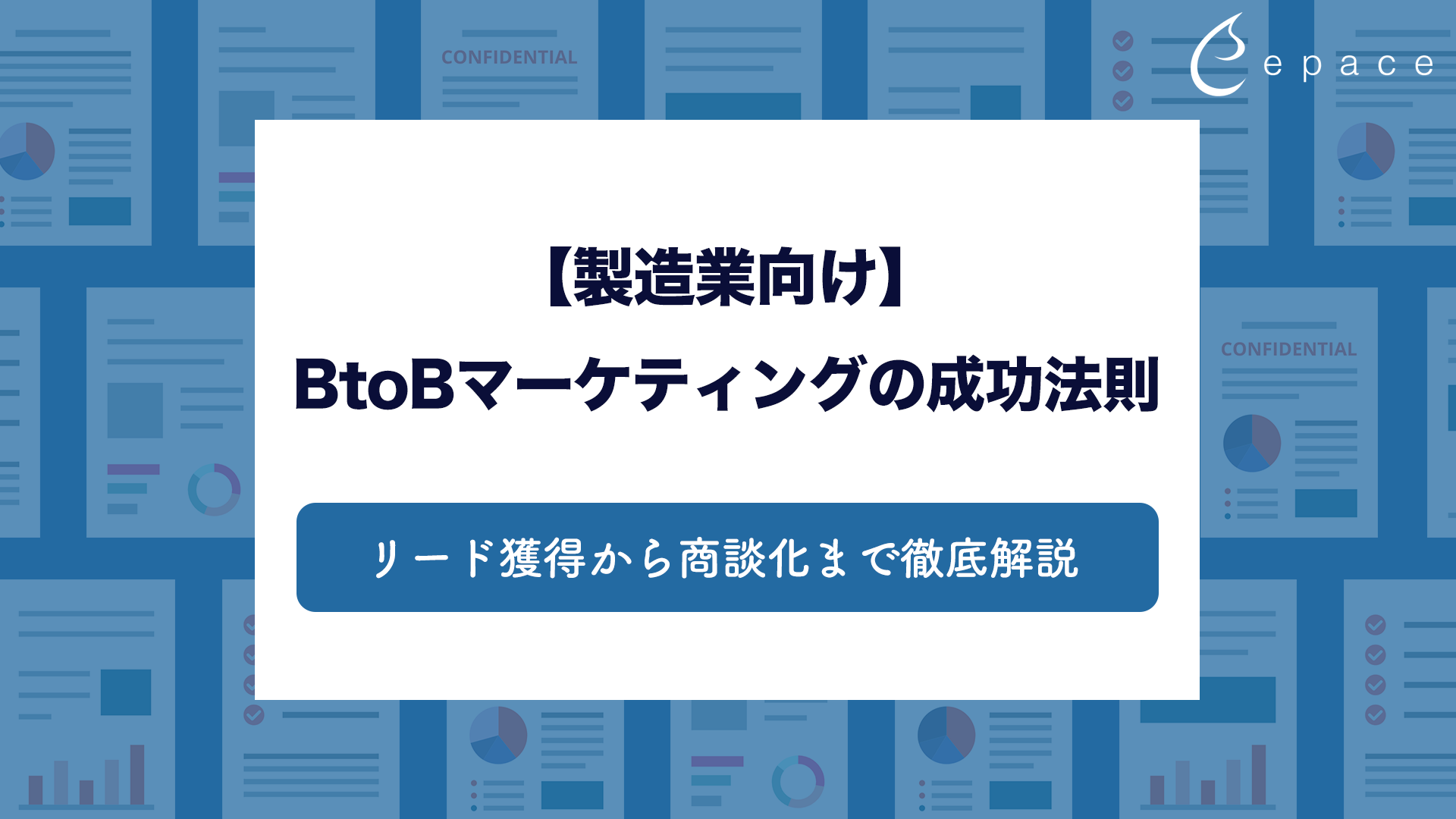 CONFIDENTIAL

epace

【製造業向け】
BtoBマーケティングの成功法則

リード獲得から商談化まで徹底解説

CONFIDENTIAL